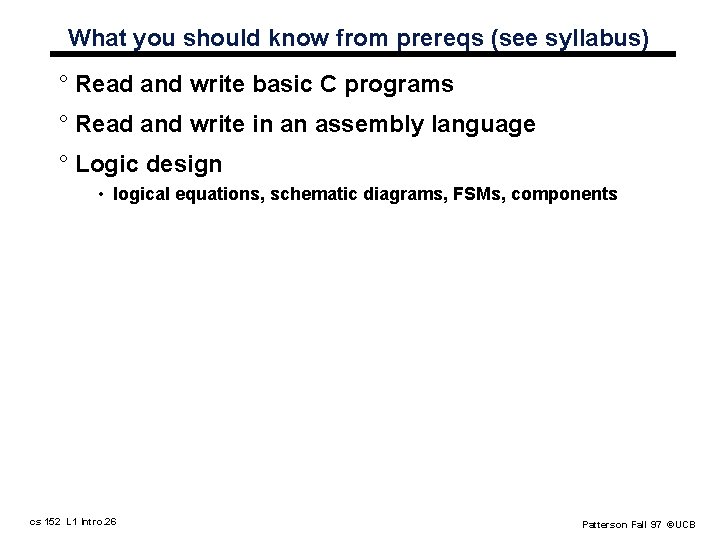 What you should know from prereqs (see syllabus)

° Read and write basic C programs

° Read and write in an assembly language

° Logic design

• logical equations, schematic diagrams, FSMs, components

cs 152 L1 Intro.26

Patterson Fall 97 ©UCB